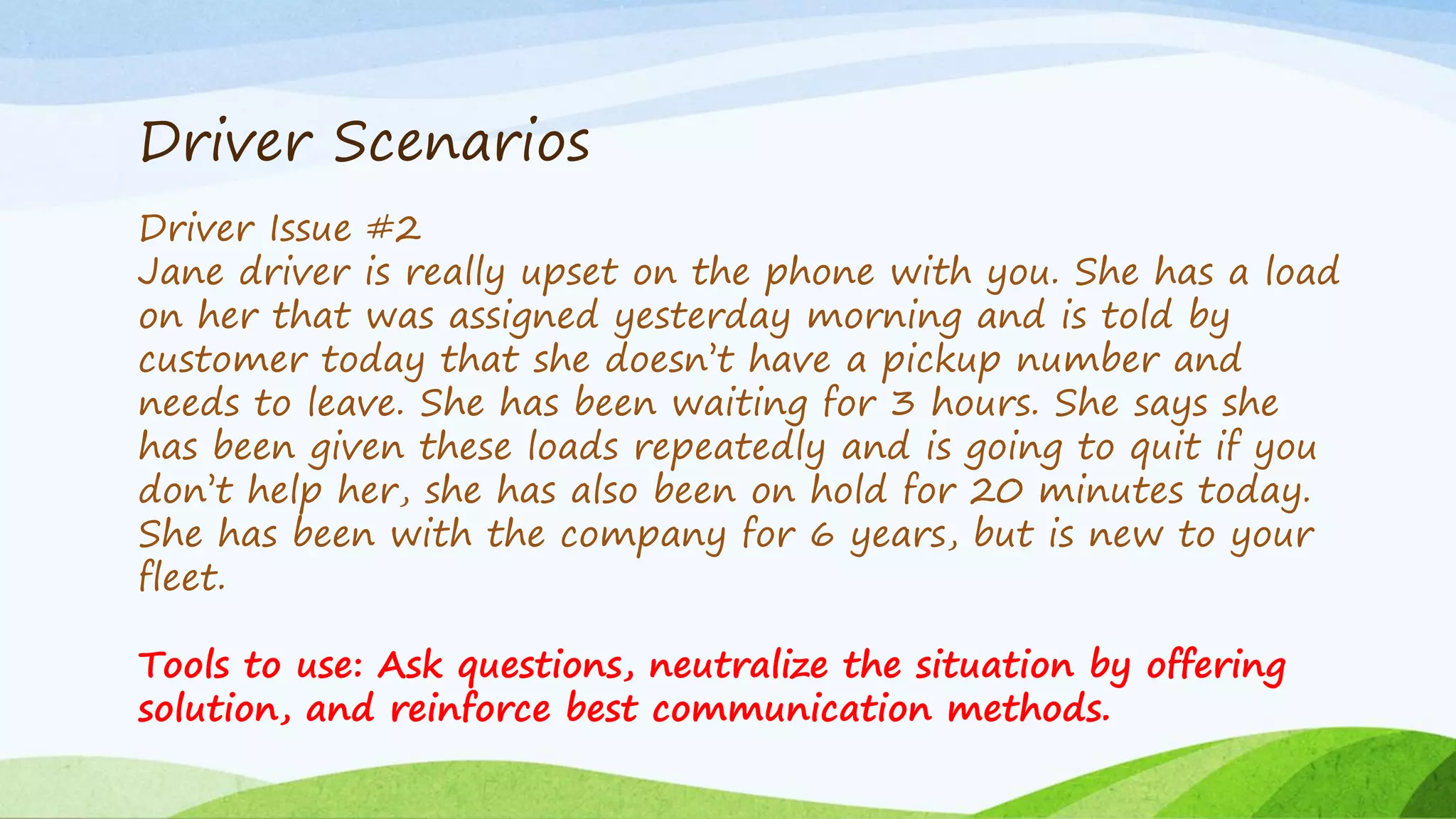 Driver Scenarios

Driver Issue #2
Jane driver is really upset on the phone with you. She has a load on her that was assigned yesterday morning and is told by customer today that she doesn't have a pickup number and needs to leave. She has been waiting for 3 hours. She says she has been given these loads repeatedly and is going to quit if you don't help her, she has also been on hold for 20 minutes today. She has been with the company for 6 years, but is new to your fleet.

Tools to use: Ask questions, neutralize the situation by offering solution, and reinforce best communication methods.